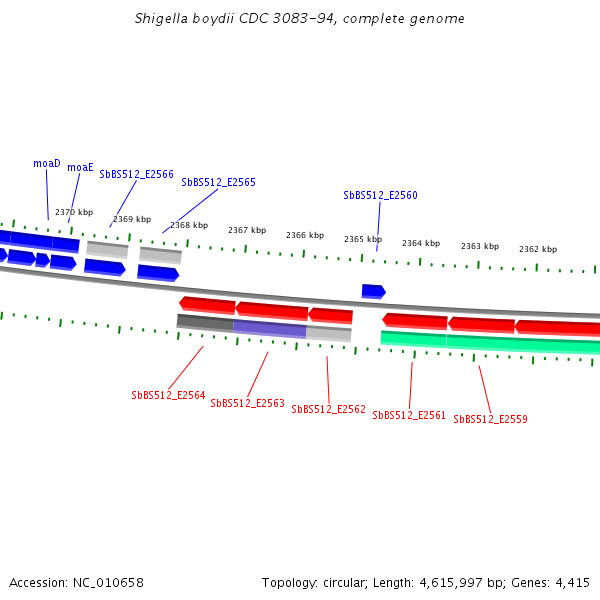 Shigella boydii CDC 3083-94, complete genome

moaD
moaE
SbBS512_E2566
SbBS512_E2565
SbBS512_E2560

2370 kbp
2369 kbp
2368 kbp
2367 kbp
2366 kbp
2365 kbp
2364 kbp
2363 kbp
2362 kbp

SbBS512_E2564
SbBS512_E2563
SbBS512_E2562
SbBS512_E2561
SbBS512_E2559

Accession: NC_010658

Topology: circular; Length: 4,615,997 bp; Genes: 4,415